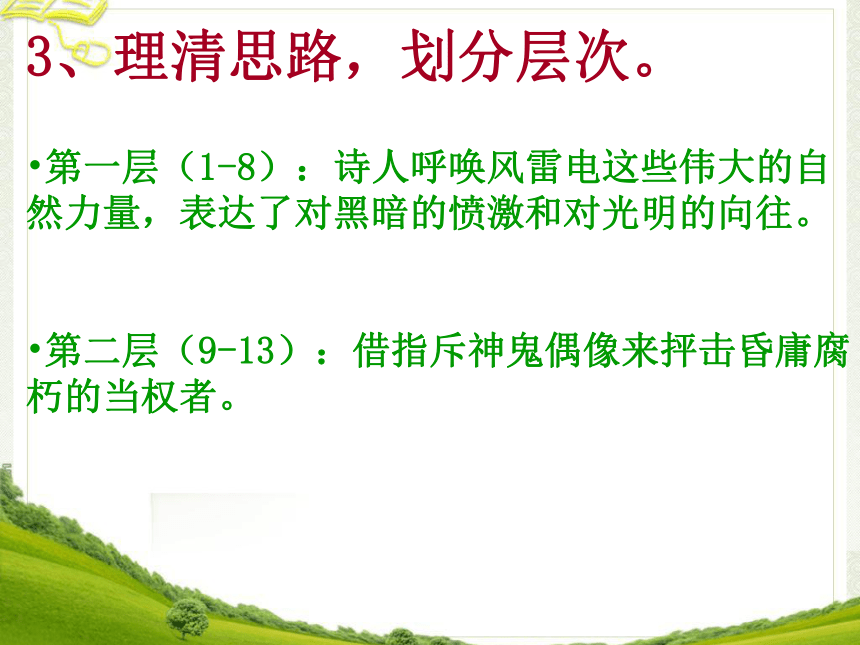 3、理清思路，划分层次。

•第一层（1-8）：诗人呼唤风雷电这些伟大的自然力量，表达了对黑暗的愤激和对光明的向往。

•第二层（9-13）：借指斥神鬼偶像来抨击昏庸腐朽的当权者。